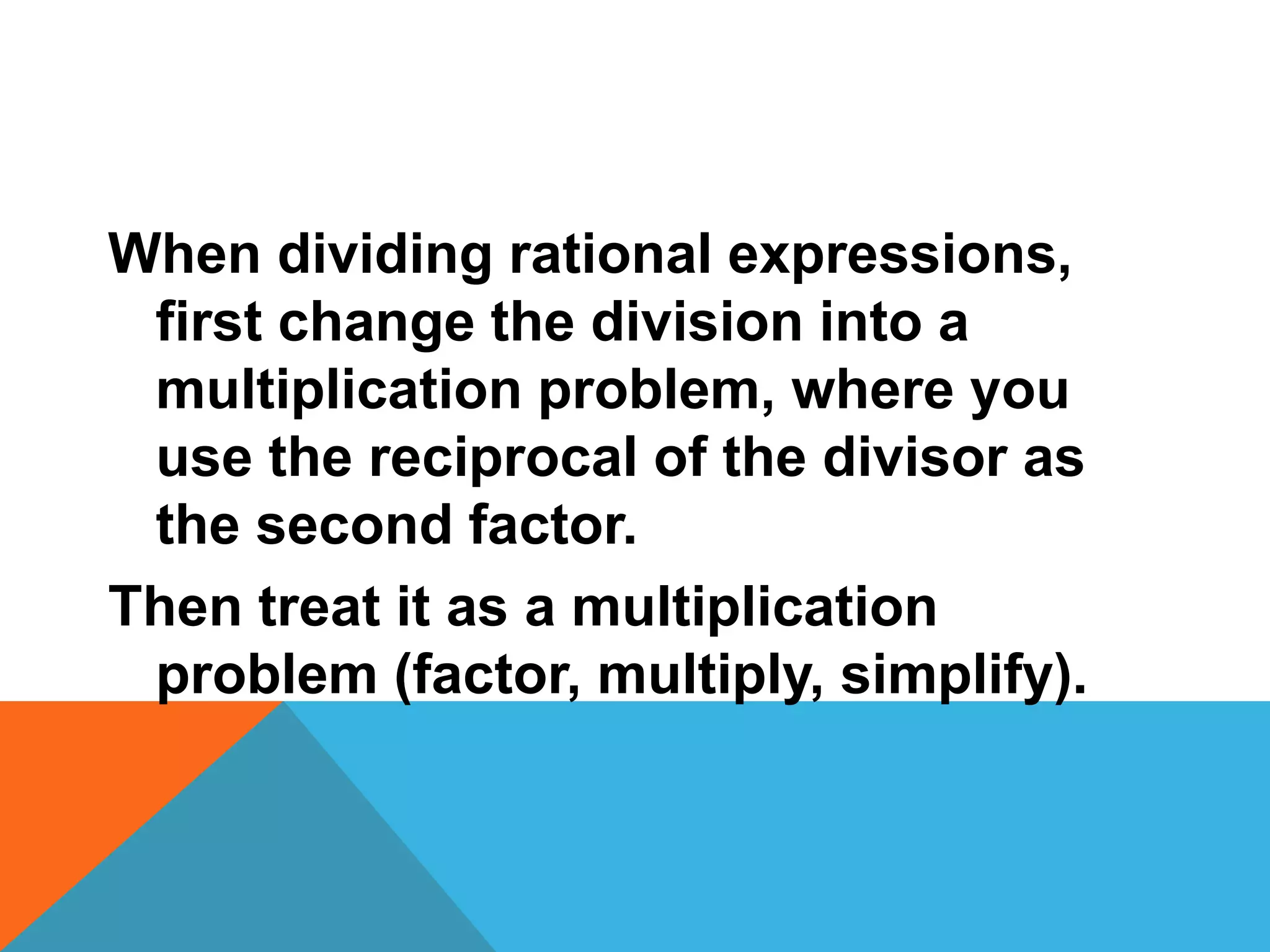 When dividing rational expressions, first change the division into a multiplication problem, where you use the reciprocal of the divisor as the second factor.

Then treat it as a multiplication problem (factor, multiply, simplify).